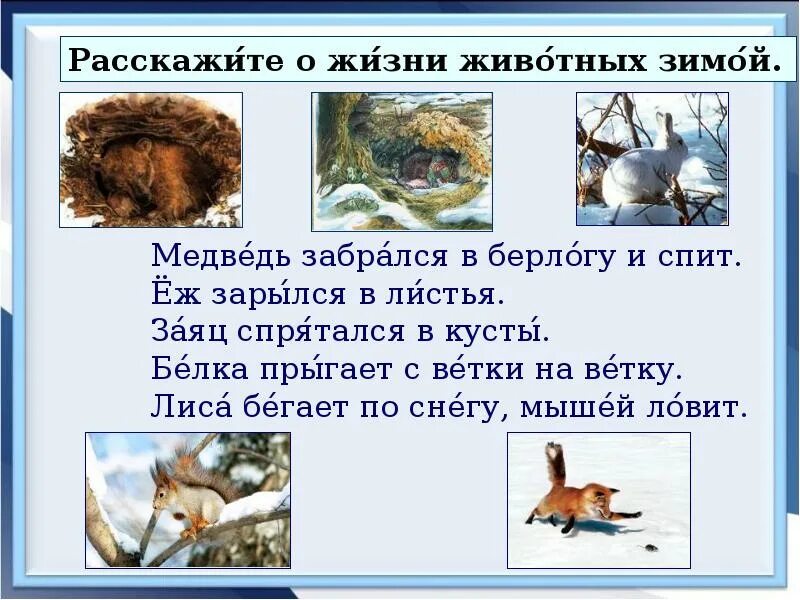 Расскажи́те о жи́зни живо́тных зимо́й.

Медве́дь забра́лся в берло́гу и спит.
Ёж зары́лся в ли́стья.
За́яц спря́тался в кусты́.
Бе́лка пры́гает с ве́тки на ве́тку.
Лиса́ бе́гает по сне́гу, мыше́й ло́вит.